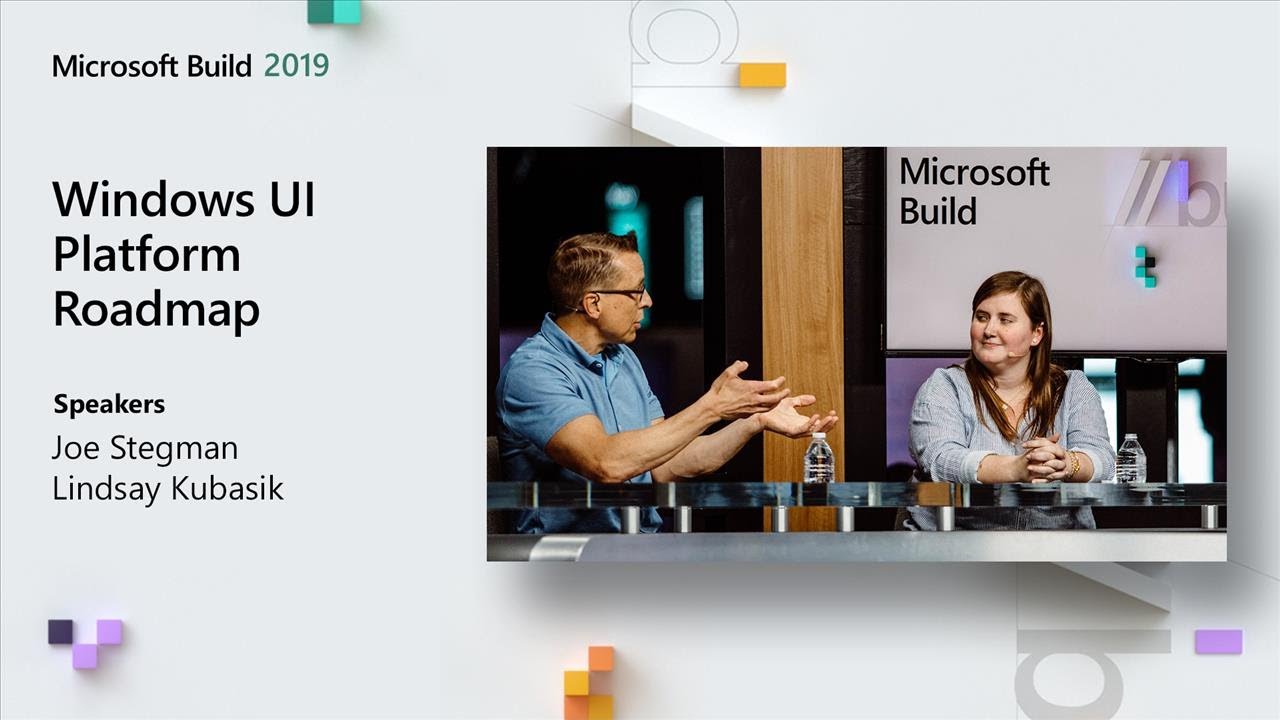 Microsoft Build 2019

Windows UI Platform Roadmap

Speakers
Joe Stegman
Lindsay Kubasik

Microsoft Build

//bu